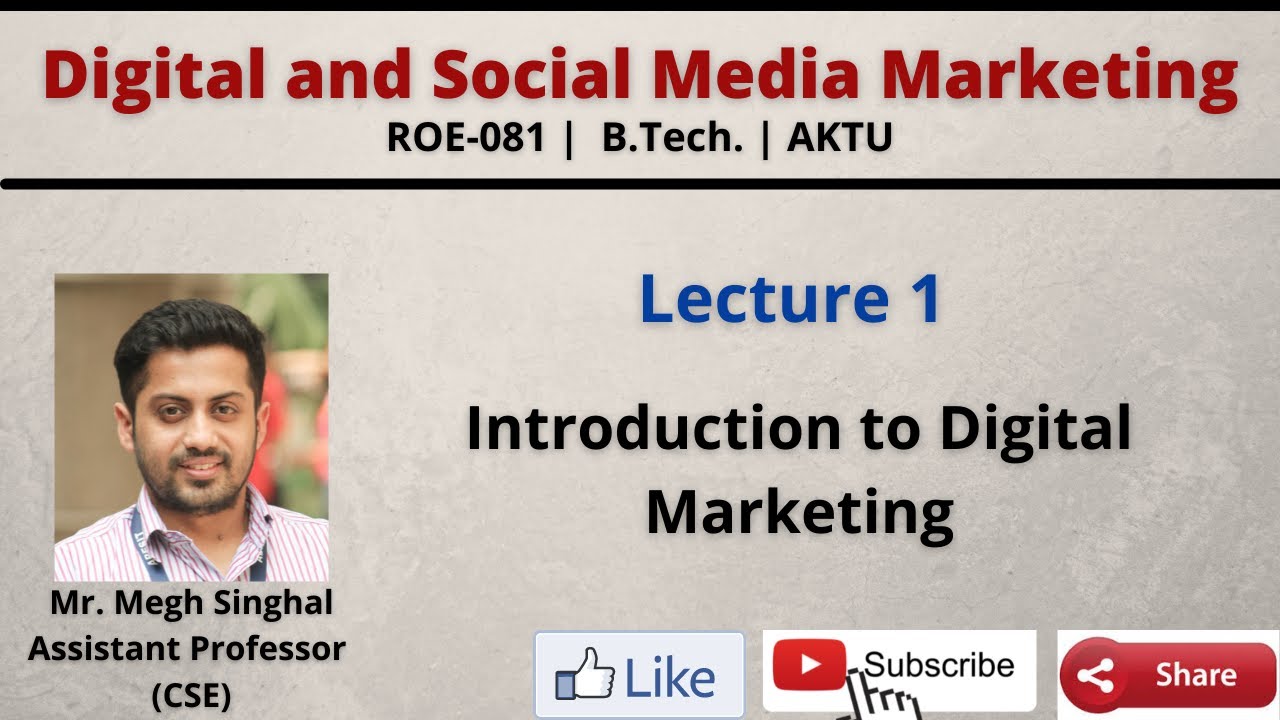 Digital and Social Media Marketing
ROE-081 | B.Tech. | AKTU

Lecture 1

Introduction to Digital Marketing

Mr. Megh Singhal
Assistant Professor
(CSE)

Like

Subscribe

Share